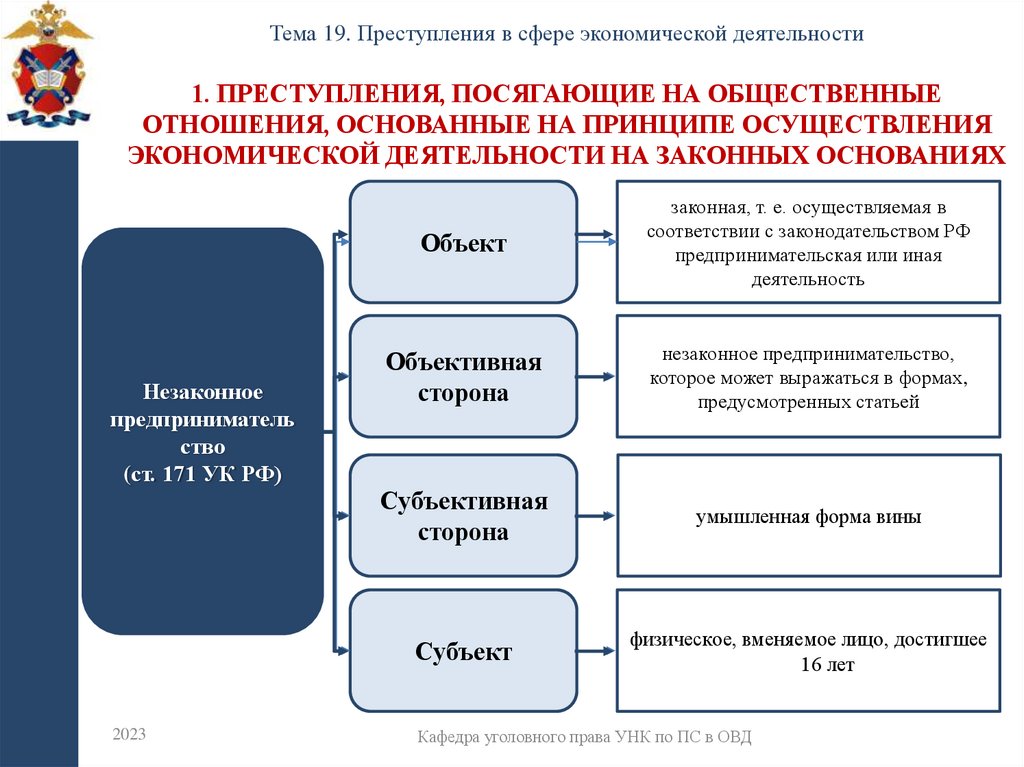 Тема 19. Преступления в сфере экономической деятельности

1. ПРЕСТУПЛЕНИЯ, ПОСЯГАЮЩИЕ НА ОБЩЕСТВЕННЫЕ ОТНОШЕНИЯ, ОСНОВАННЫЕ НА ПРИНЦИПЕ ОСУЩЕСТВЛЕНИЯ ЭКОНОМИЧЕСКОЙ ДЕЯТЕЛЬНОСТИ НА ЗАКОННЫХ ОСНОВАНИЯХ

Незаконное предприниматель ство (ст. 171 УК РФ)

Объект

законная, т. е. осуществляемая в соответствии с законодательством РФ предпринимательская или иная деятельность

Объективная сторона

незаконное предпринимательство, которое может выражаться в формах, предусмотренных статьей

Субъективная сторона

умышленная форма вины

Субъект

физическое, вменяемое лицо, достигшее 16 лет

2023

Кафедра уголовного права УНК по ПС в ОВД